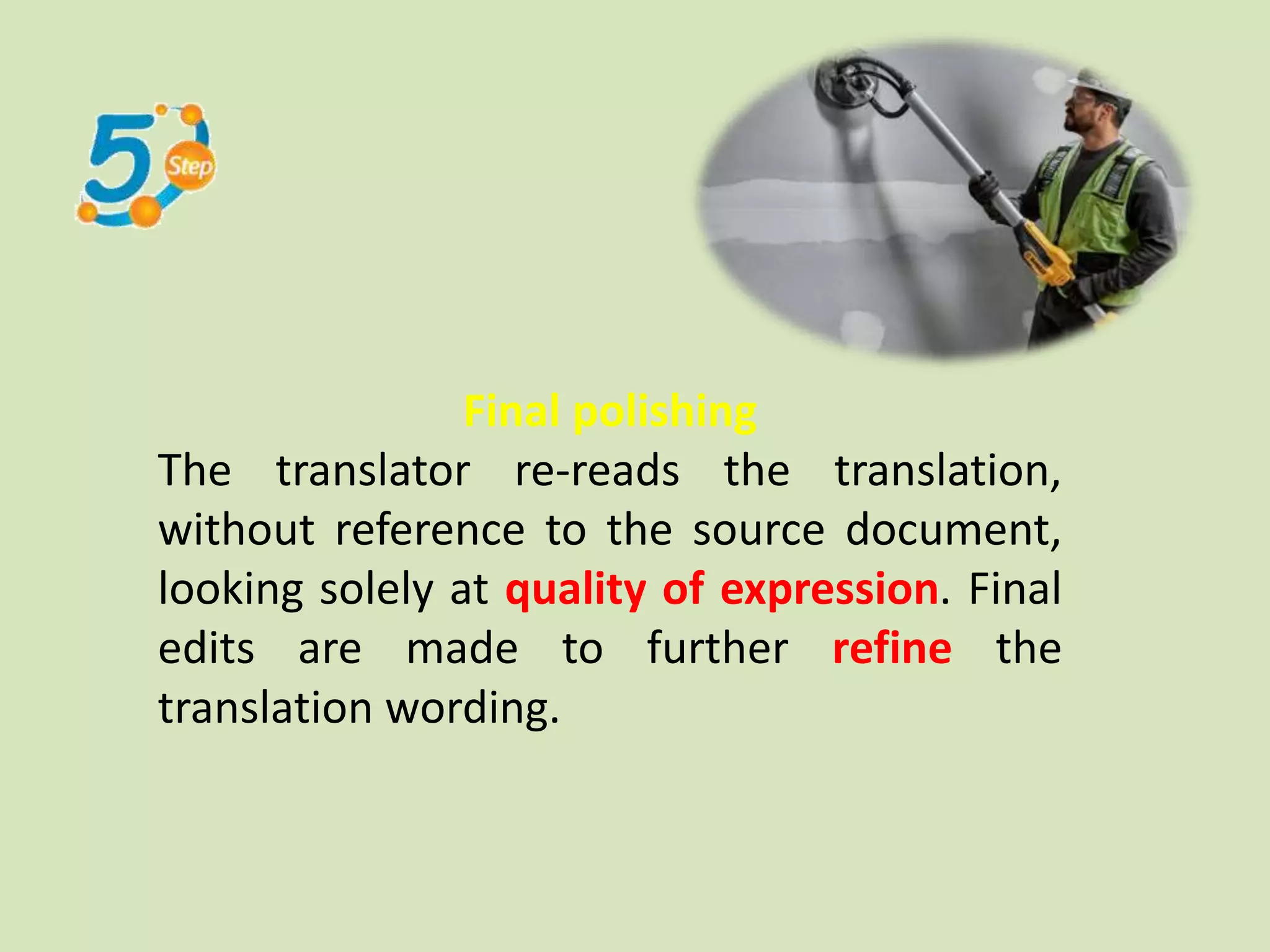 5 Step

Final polishing

The translator re-reads the translation, without reference to the source document, looking solely at quality of expression. Final edits are made to further refine the translation wording.